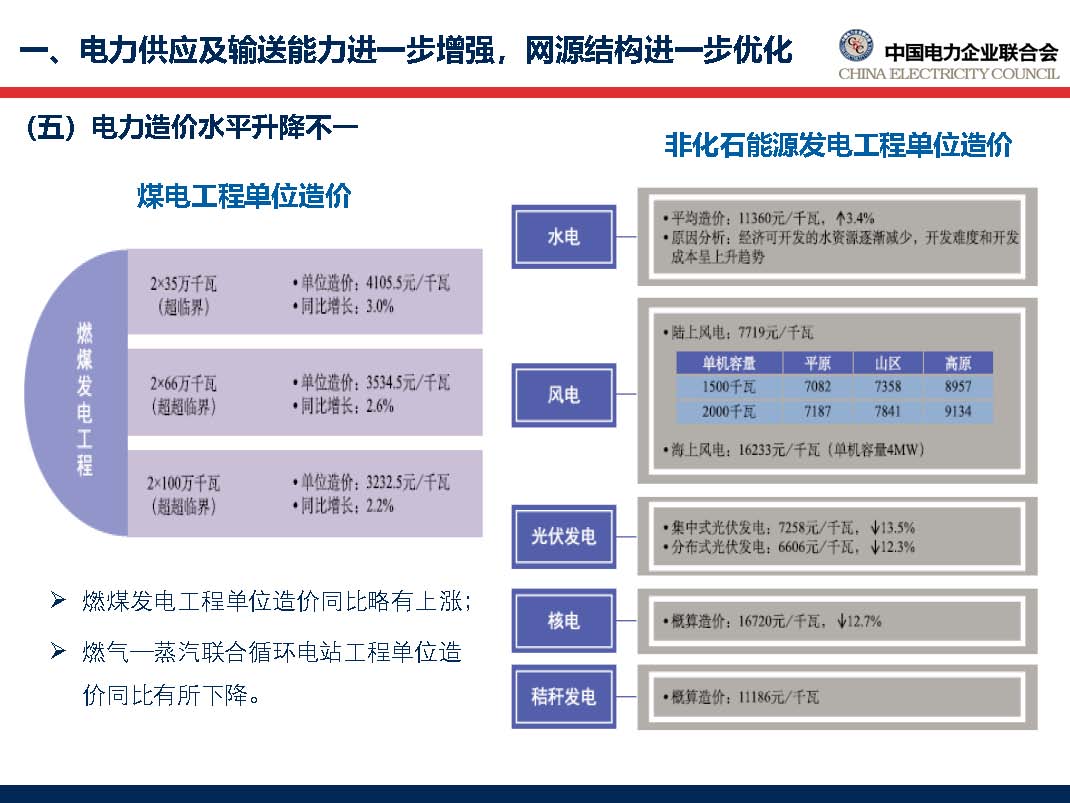 一、电力供应及输送能力进一步增强，网源结构进一步优化

中国电力企业联合会
CHINA ELECTRICITY COUNCIL

（五）电力造价水平升降不一

煤电工程单位造价

燃煤发电工程

2×35万千瓦（超临界）
• 单位造价：4105.5元/千瓦
• 同比增长：3.0%

2×66万千瓦（超超临界）
• 单位造价：3534.5元/千瓦
• 同比增长：2.6%

2×100万千瓦（超超临界）
• 单位造价：3232.5元/千瓦
• 同比增长：2.2%

➢ 燃煤发电工程单位造价同比略有上涨；

➢ 燃气—蒸汽联合循环电站工程单位造价同比有所下降。

非化石能源发电工程单位造价

水电
• 平均造价：11360元/千瓦，↑3.4%
• 原因分析：经济可开发的水资源逐渐减少，开发难度和开发成本呈上升趋势

风电
• 陆上风电：7719元/千瓦

| 单机容量 | 平原 | 山区 | 高原 |
|---|---|---|---|
| 1500千瓦 | 7082 | 7358 | 8957 |
| 2000千瓦 | 7187 | 7841 | 9134 |

• 海上风电：16233元/千瓦（单机容量4MW）

光伏发电
• 集中式光伏发电：7258元/千瓦，↓13.5%
• 分布式光伏发电：6606元/千瓦，↓12.3%

核电
• 概算造价：16720元/千瓦，↓12.7%

秸秆发电
• 概算造价：11186元/千瓦